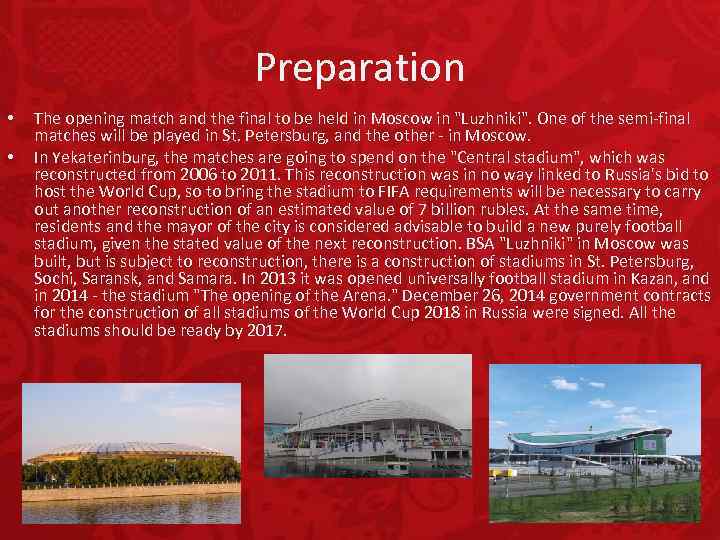 Preparation

• The opening match and the final to be held in Moscow in "Luzhniki". One of the semi-final matches will be played in St. Petersburg, and the other - in Moscow.

• In Yekaterinburg, the matches are going to spend on the "Central stadium", which was reconstructed from 2006 to 2011. This reconstruction was in no way linked to Russia's bid to host the World Cup, so to bring the stadium to FIFA requirements will be necessary to carry out another reconstruction of an estimated value of 7 billion rubles. At the same time, residents and the mayor of the city is considered advisable to build a new purely football stadium, given the stated value of the next reconstruction. BSA "Luzhniki" in Moscow was built, but is subject to reconstruction, there is a construction of stadiums in St. Petersburg, Sochi, Saransk, and Samara. In 2013 it was opened universally football stadium in Kazan, and in 2014 - the stadium "The opening of the Arena." December 26, 2014 government contracts for the construction of all stadiums of the World Cup 2018 in Russia were signed. All the stadiums should be ready by 2017.